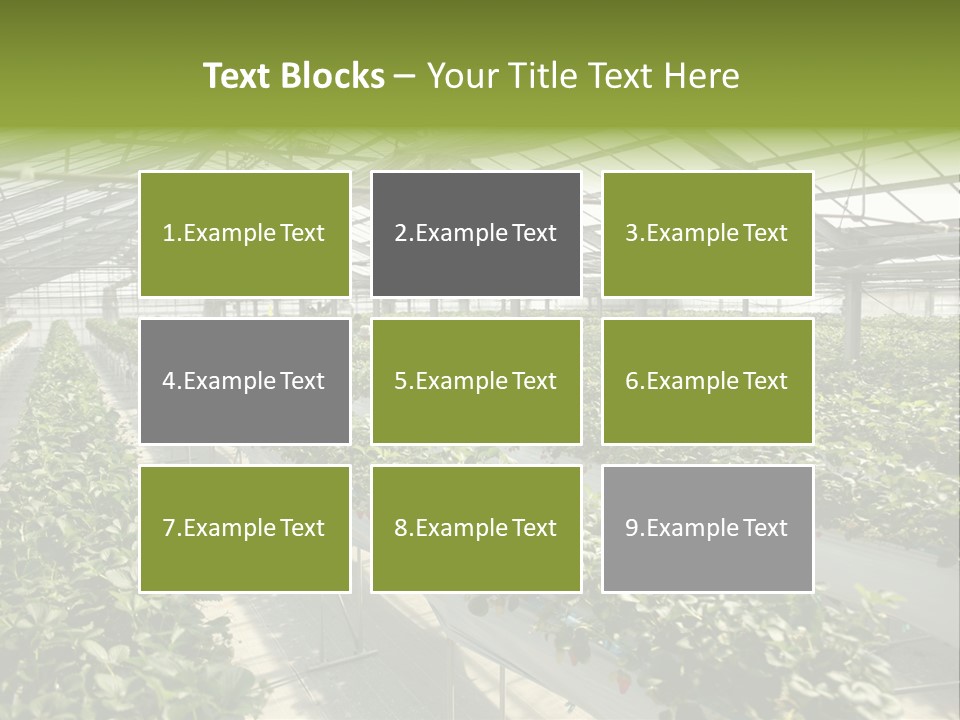 Text Blocks – Your Title Text Here

1.Example Text

2.Example Text

3.Example Text

4.Example Text

5.Example Text

6.Example Text

7.Example Text

8.Example Text

9.Example Text